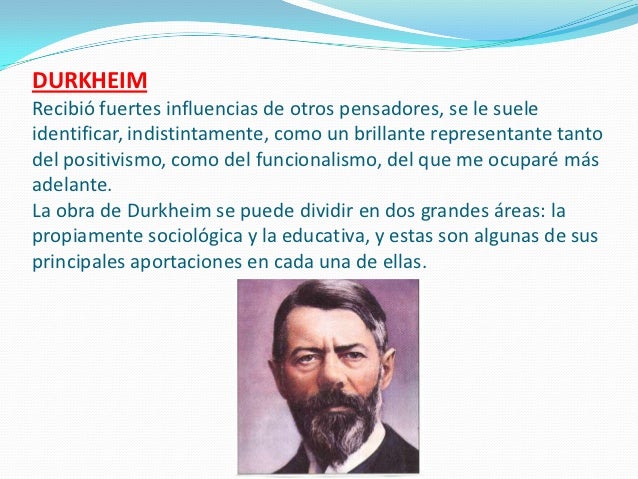 DURKHEIM
Recibió fuertes influencias de otros pensadores, se le suele identificar, indistintamente, como un brillante representante tanto del positivismo, como del funcionalismo, del que me ocuparé más adelante.
La obra de Durkheim se puede dividir en dos grandes áreas: la propiamente sociológica y la educativa, y estas son algunas de sus principales aportaciones en cada una de ellas.